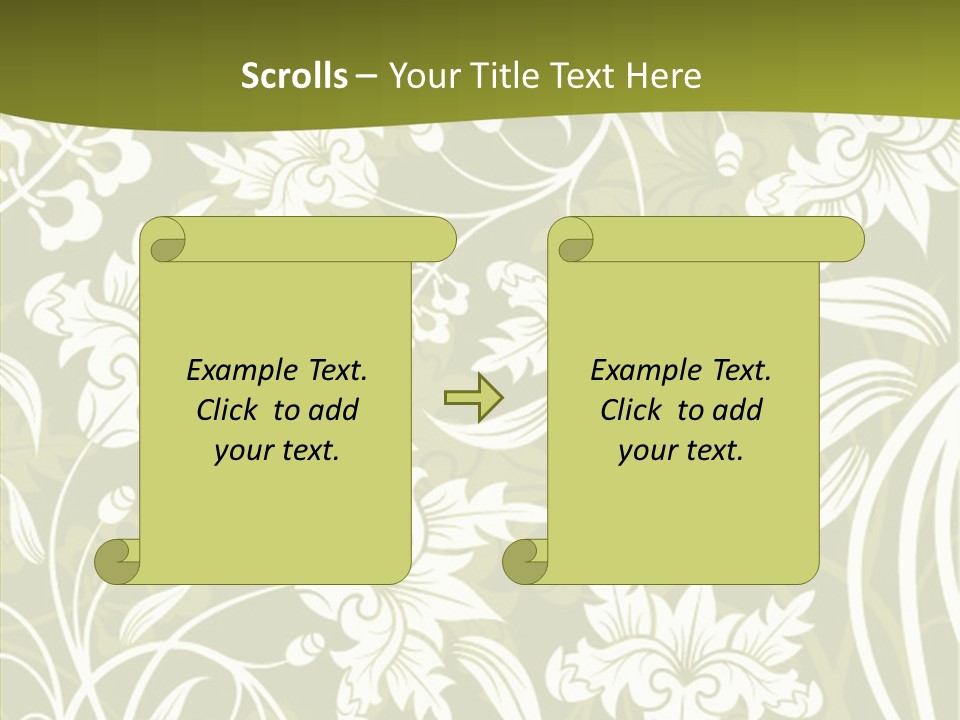 Scrolls – Your Title Text Here

Example Text. Click to add your text.

Example Text. Click to add your text.